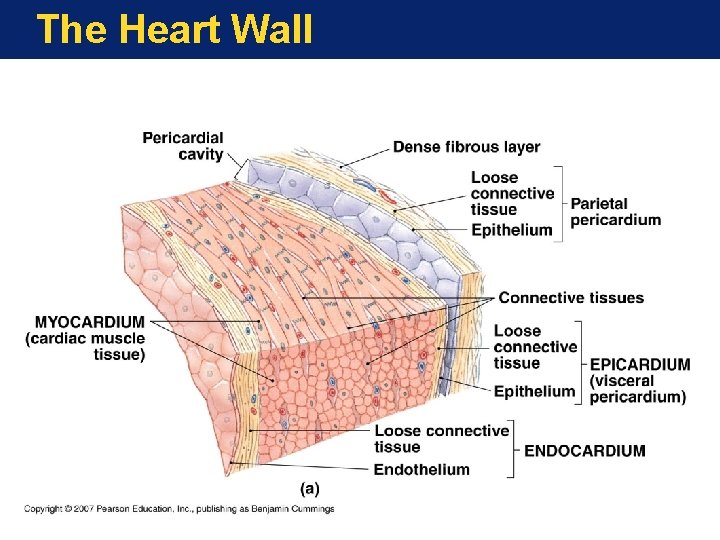 The Heart Wall

Pericardial cavity

Dense fibrous layer

Loose connective tissue

Epithelium

Parietal pericardium

Connective tissues

MYOCARDIUM (cardiac muscle tissue)

Loose connective tissue

Epithelium

EPICARDIUM (visceral pericardium)

Loose connective tissue

Endothelium

ENDOCARDIUM

(a)

Copyright © 2007 Pearson Education, Inc., publishing as Benjamin Cummings